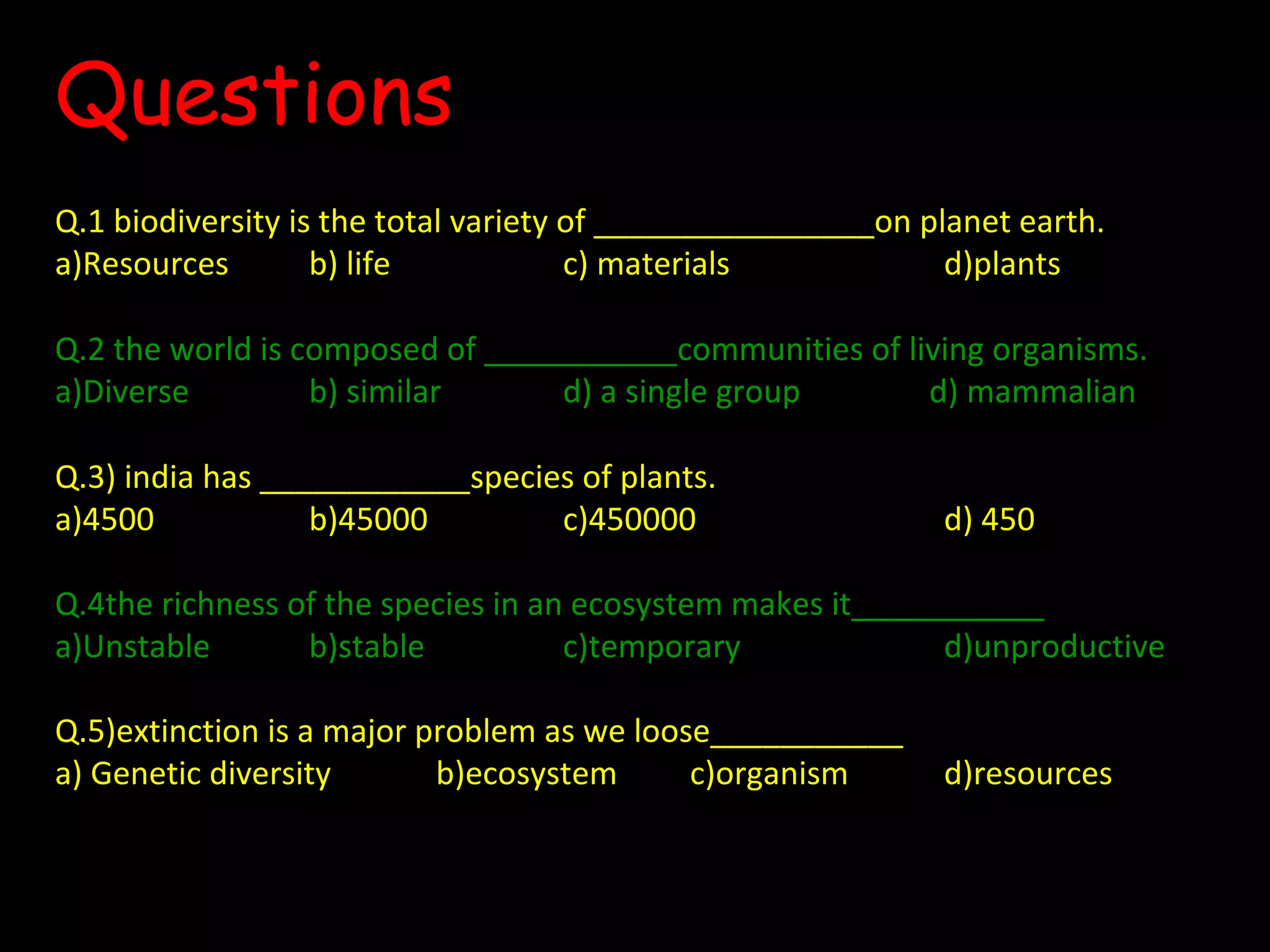 Questions

Q.1 biodiversity is the total variety of ________________on planet earth.
a)Resources b) life c) materials d)plants

Q.2 the world is composed of ___________communities of living organisms.
a)Diverse b) similar d) a single group d) mammalian

Q.3) india has ____________species of plants.
a)4500 b)45000 c)450000 d) 450

Q.4the richness of the species in an ecosystem makes it___________
a)Unstable b)stable c)temporary d)unproductive

Q.5)extinction is a major problem as we loose___________
a) Genetic diversity b)ecosystem c)organism d)resources